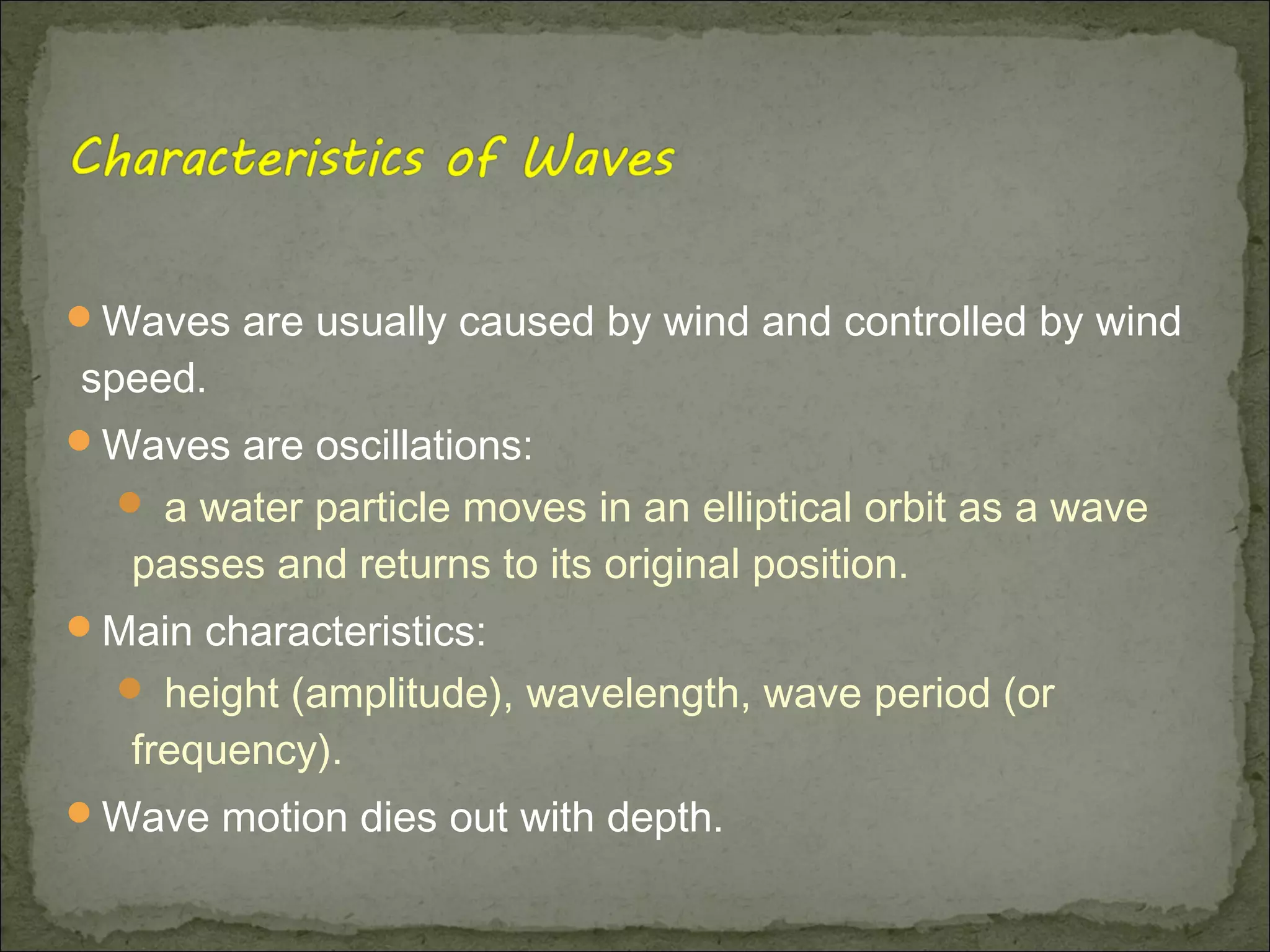 Characteristics of Waves

Waves are usually caused by wind and controlled by wind speed.

Waves are oscillations:

a water particle moves in an elliptical orbit as a wave passes and returns to its original position.

Main characteristics:

height (amplitude), wavelength, wave period (or frequency).

Wave motion dies out with depth.